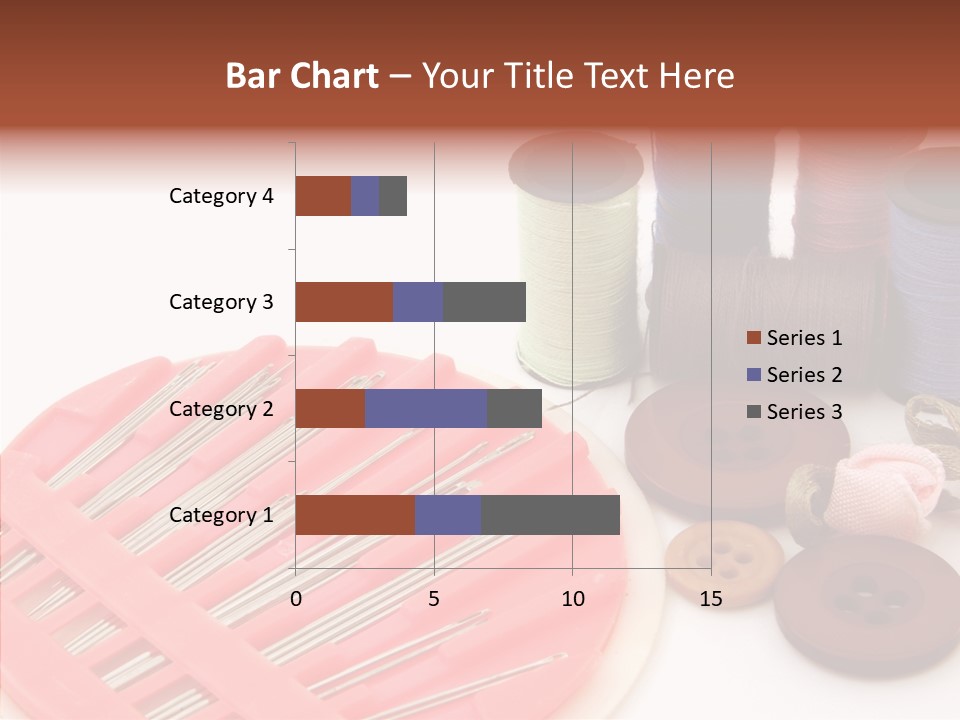 Bar Chart – Your Title Text Here

Category 4
Category 3
Category 2
Category 1

0
5
10
15

Series 1
Series 2
Series 3